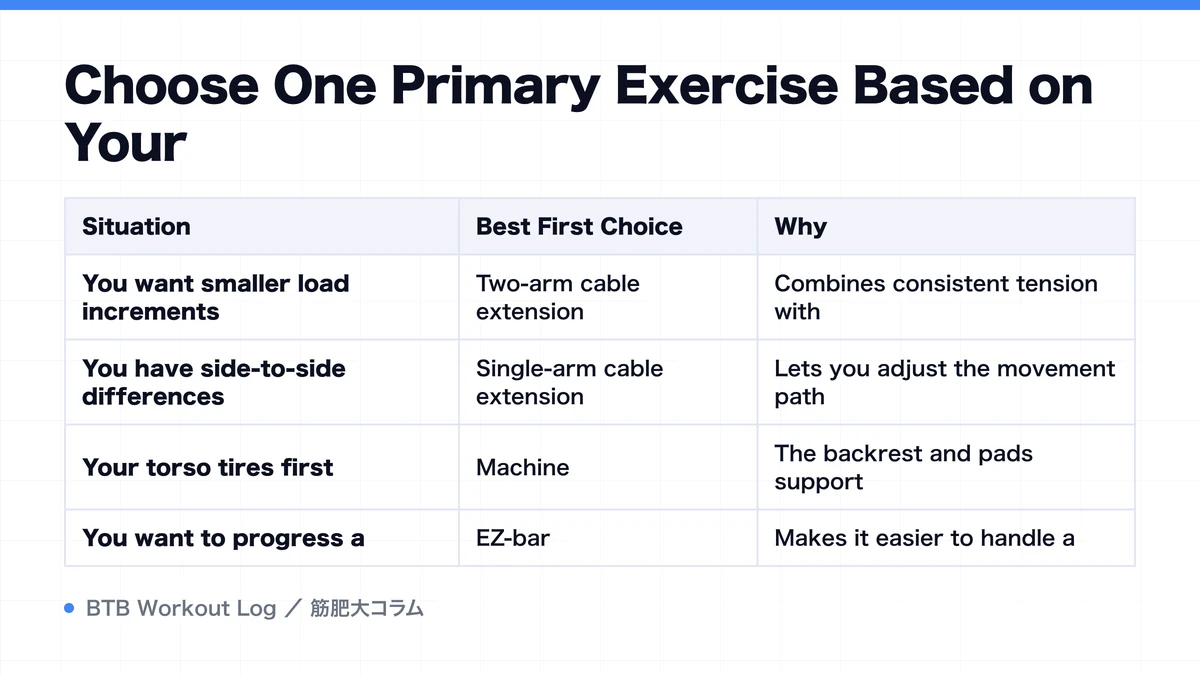 Choose One Primary Exercise Based on Your

| Situation | Best First Choice | Why |
|---|---|---|
| You want smaller load increments | Two-arm cable extension | Combines consistent tension with |
| You have side-to-side differences | Single-arm cable extension | Lets you adjust the movement path |
| Your torso tires first | Machine | The backrest and pads support |
| You want to progress a | EZ-bar | Makes it easier to handle a |

BTB Workout Log ／ 筋肥大コラム